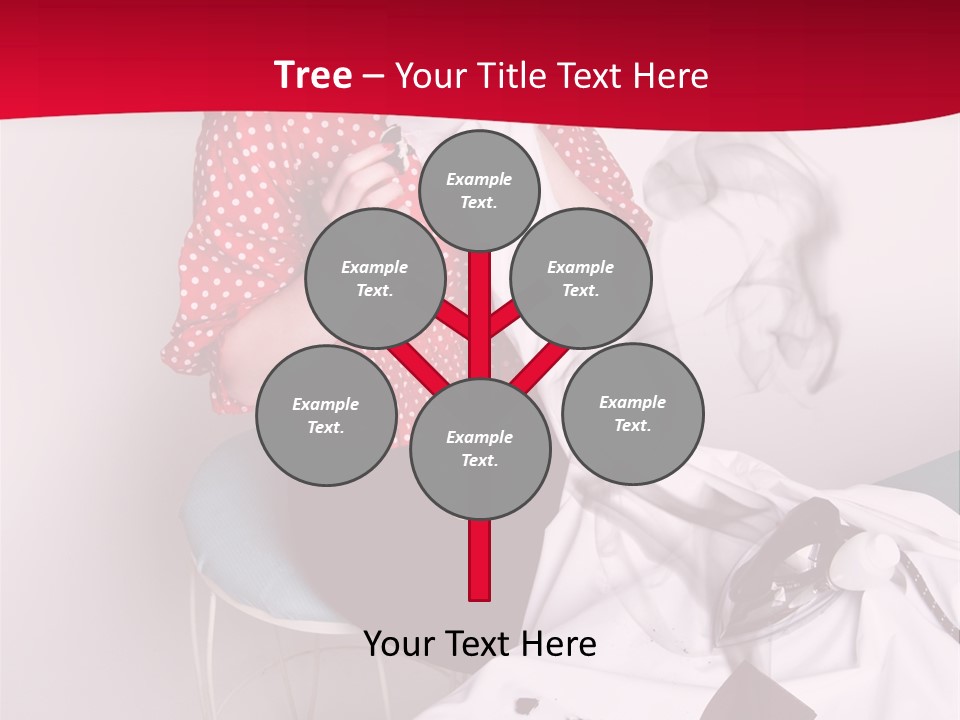 Tree – Your Title Text Here

Example Text.

Example Text.

Example Text.

Example Text.

Example Text.

Example Text.

Your Text Here